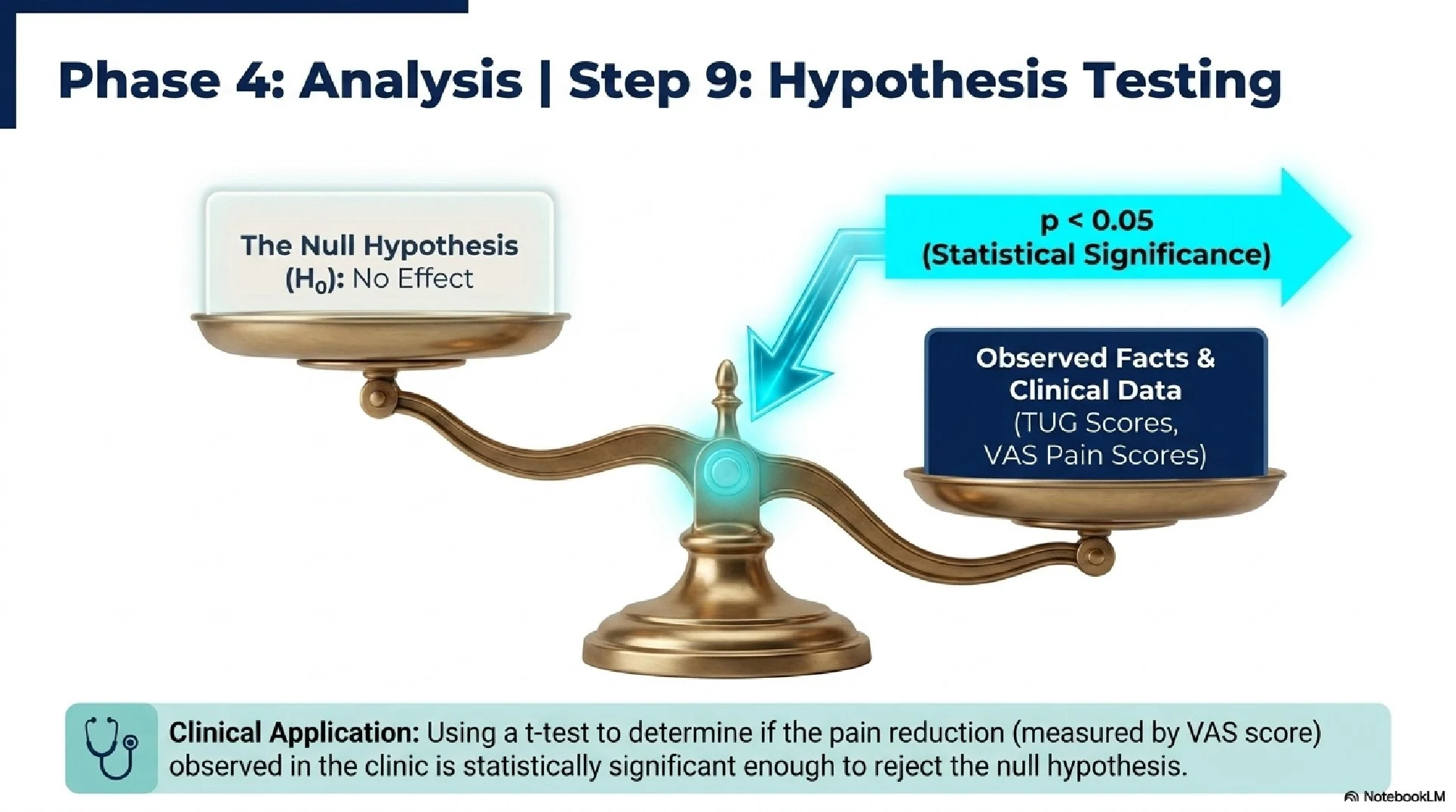 Phase 4: Analysis | Step 9: Hypothesis Testing

The Null Hypothesis ($H_0$): No Effect

p < 0.05 (Statistical Significance)

Observed Facts & Clinical Data (TUG Scores, VAS Pain Scores)

Clinical Application: Using a t-test to determine if the pain reduction (measured by VAS score) observed in the clinic is statistically significant enough to reject the null hypothesis.

NotebookLM